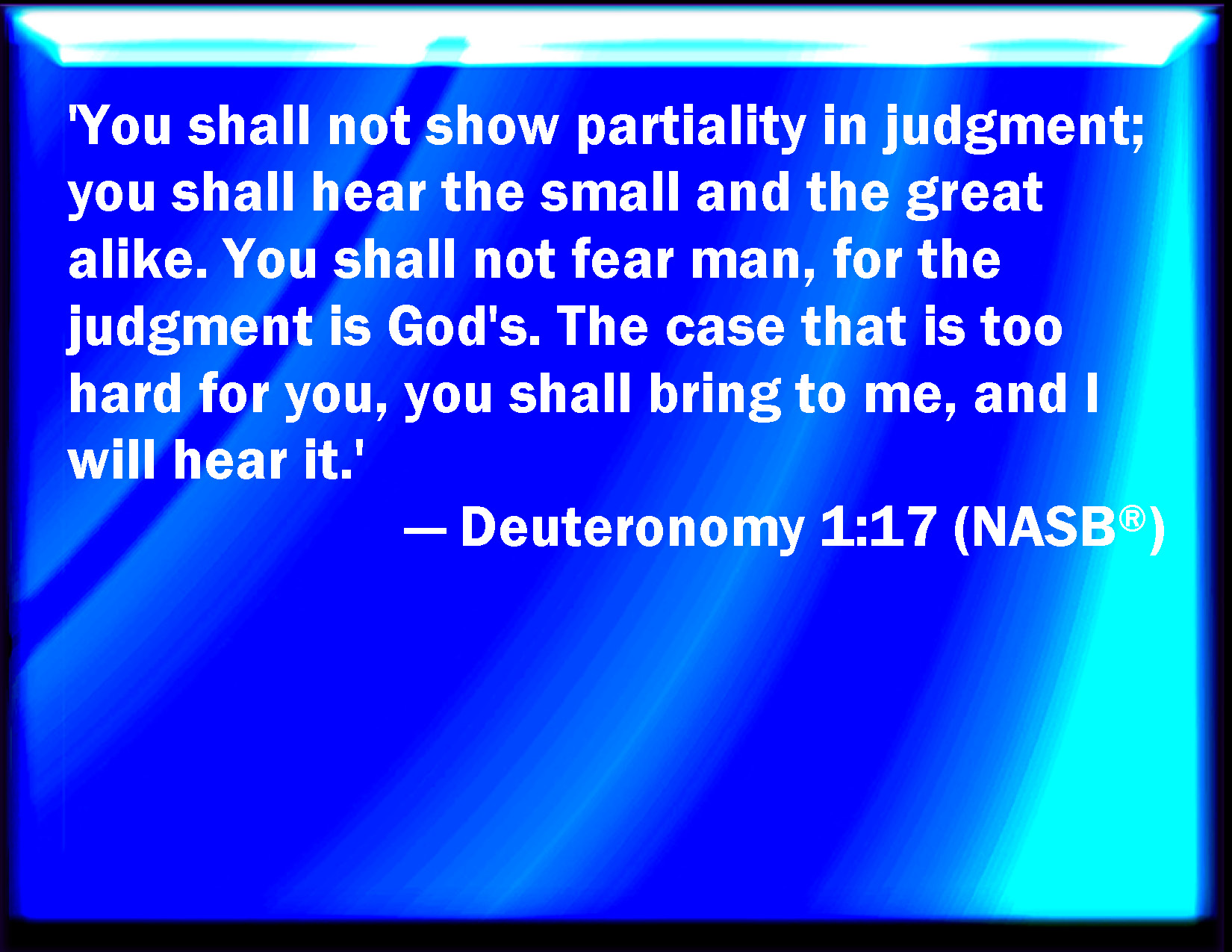 'You shall not show partiality in judgment; you shall hear the small and the great alike. You shall not fear man, for the judgment is God's. The case that is too hard for you, you shall bring to me, and I will hear it.'

— Deuteronomy 1:17 (NASB®)